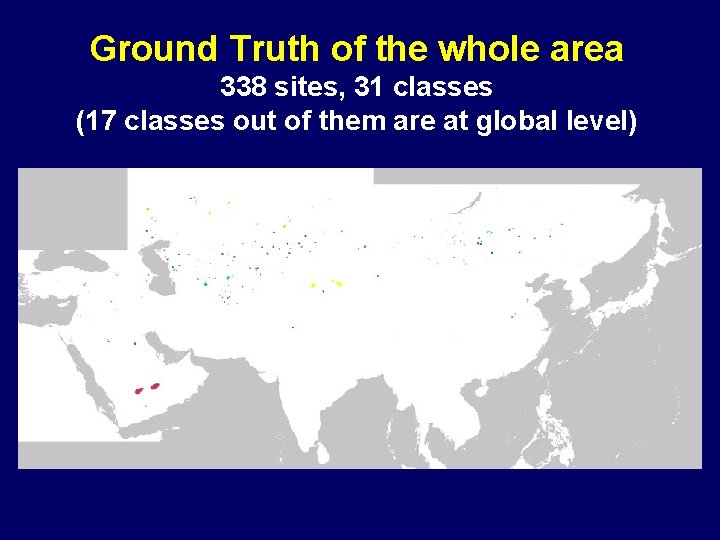 Ground Truth of the whole area
338 sites, 31 classes
(17 classes out of them are at global level)